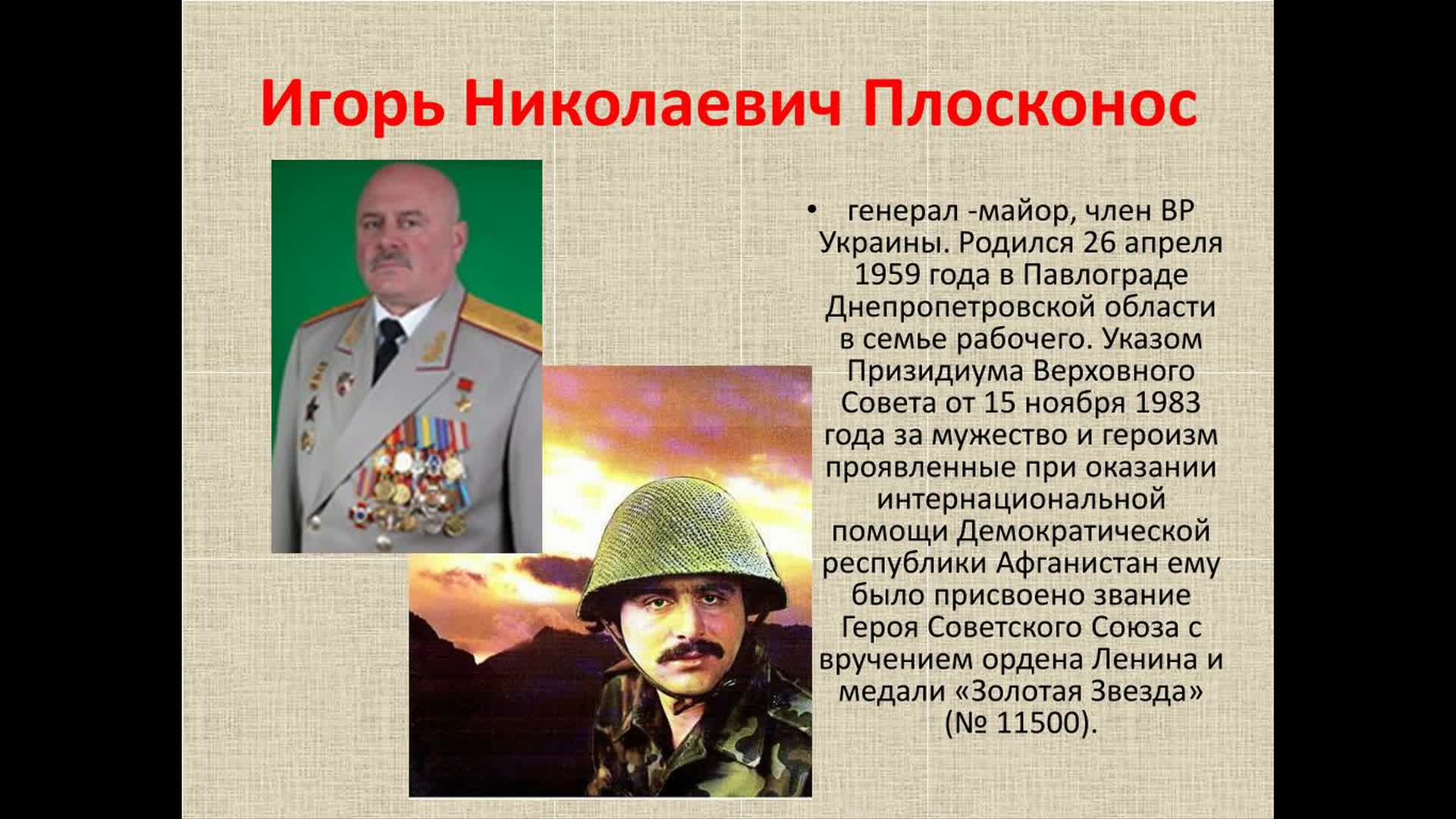 Игорь Николаевич Плосконос

• генерал -майор, член ВР Украины. Родился 26 апреля 1959 года в Павлограде Днепропетровской области в семье рабочего. Указом Призидиума Верховного Совета от 15 ноября 1983 года за мужество и героизм проявленные при оказании интернациональной помощи Демократической республики Афганистан ему было присвоено звание Героя Советского Союза с вручением ордена Ленина и медали «Золотая Звезда» (№ 11500).